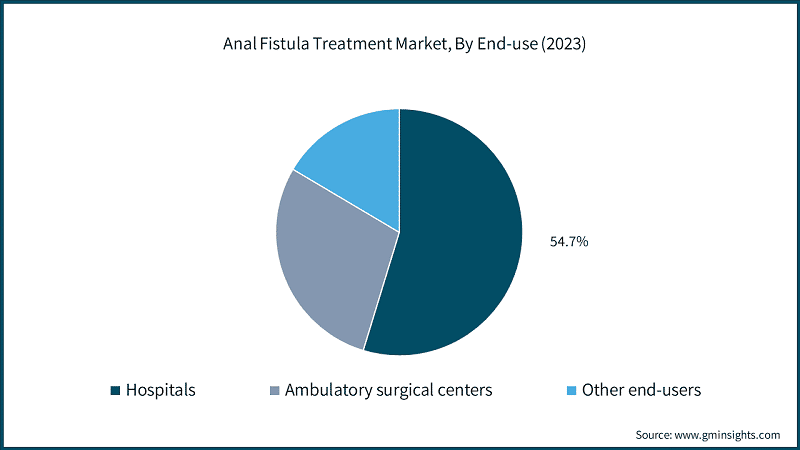 Anal Fistula Treatment Market, By End-use (2023)

54.7%

Hospitals
Ambulatory surgical centers
Other end-users

Source: www.gminsights.com